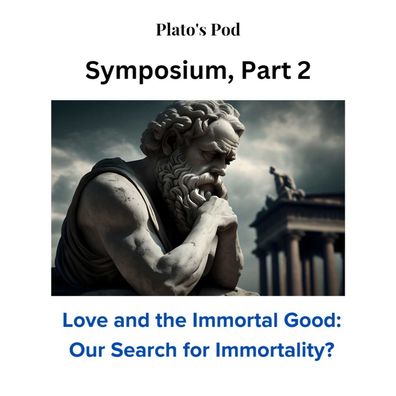 Plato's Pod

Symposium, Part 2

Love and the Immortal Good: Our Search for Immortality?